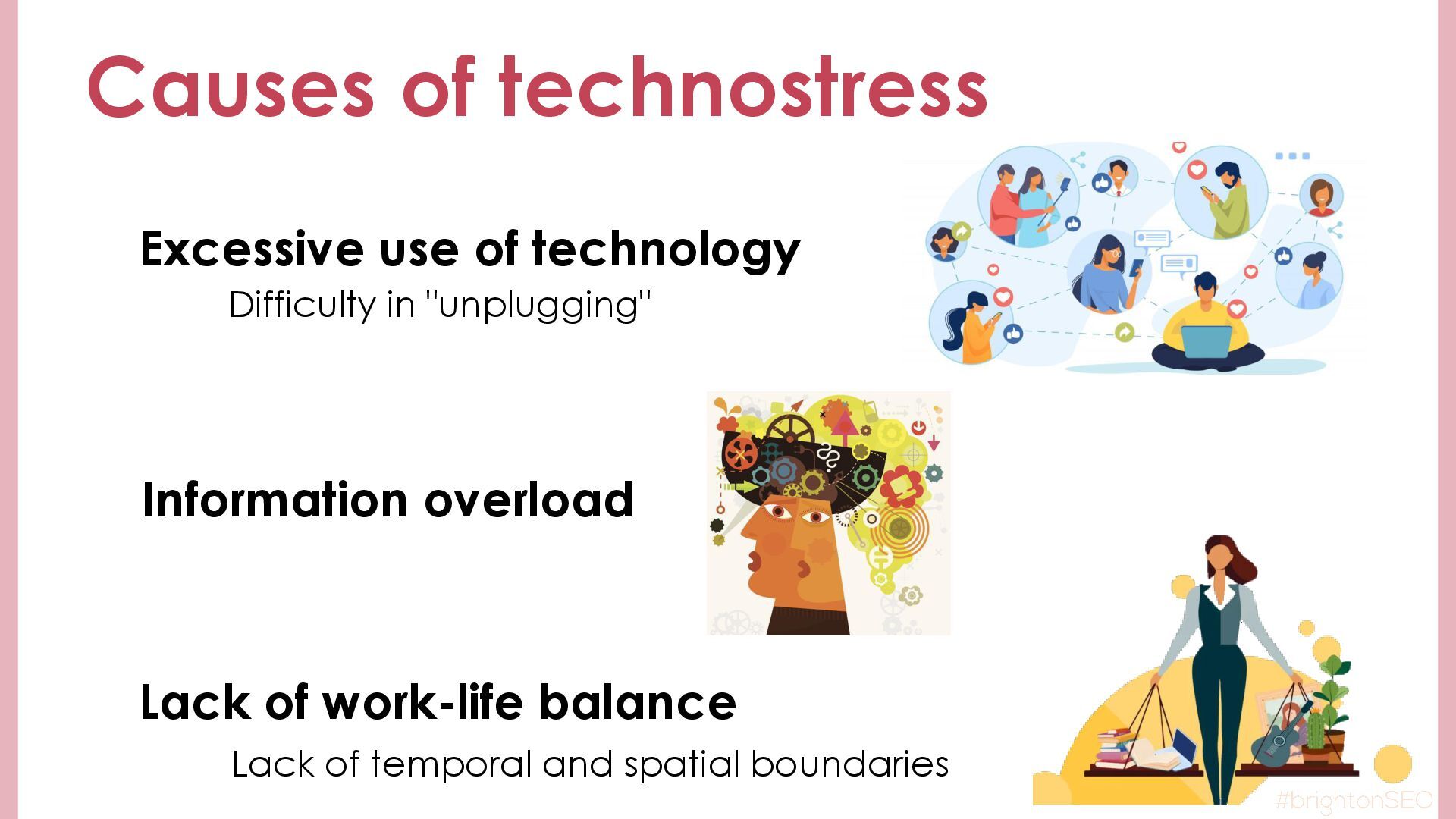 Causes of technostress

Excessive use of technology

Difficulty in "unplugging"

Information overload

Lack of work-life balance

Lack of temporal and spatial boundaries

#brightonSEO